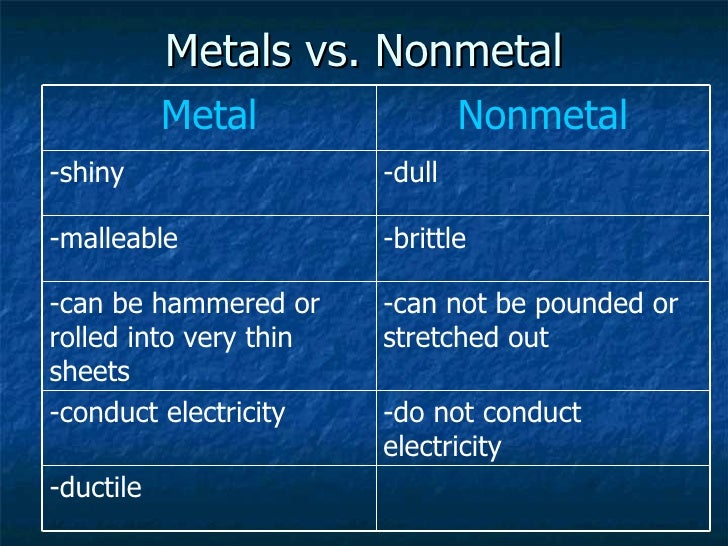 Metals vs. Nonmetal

| Metal | Nonmetal |
|---|---|
| -shiny | -dull |
| -malleable | -brittle |
| -can be hammered or rolled into very thin sheets | -can not be pounded or stretched out |
| -conduct electricity | -do not conduct electricity |
| -ductile | |